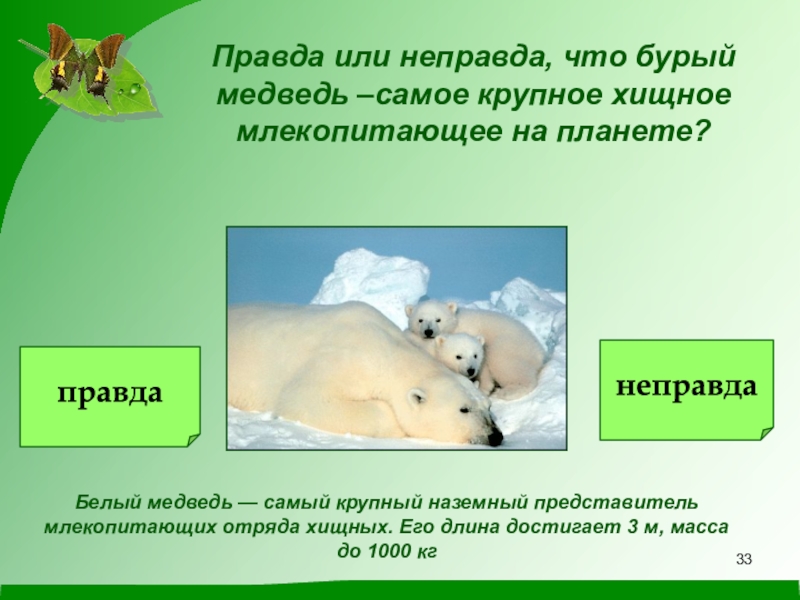 Правда или неправда, что бурый медведь –самое крупное хищное млекопитающее на планете?

правда

неправда

Белый медведь — самый крупный наземный представитель млекопитающих отряда хищных. Его длина достигает 3 м, масса до 1000 кг

33